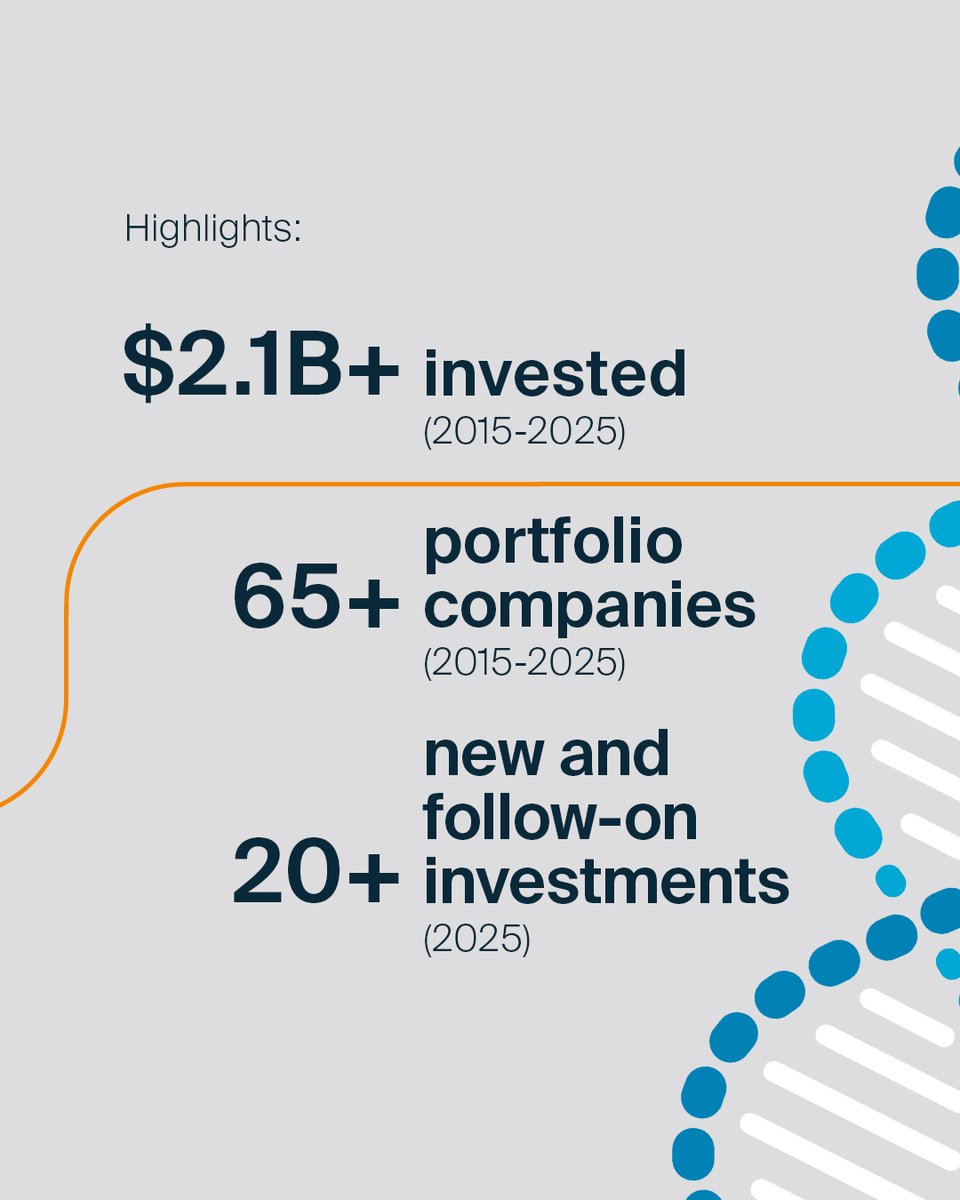 Highlights:

\$2.1B+ invested
(2015-2025)

65+ portfolio companies
(2015-2025)

20+ new and follow-on investments
(2025)